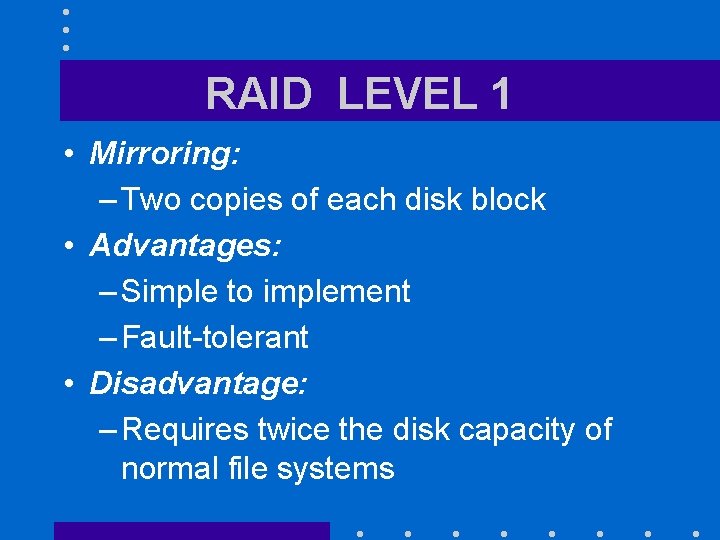 RAID LEVEL 1

• Mirroring:

– Two copies of each disk block

• Advantages:

– Simple to implement

– Fault-tolerant

• Disadvantage:

– Requires twice the disk capacity of normal file systems